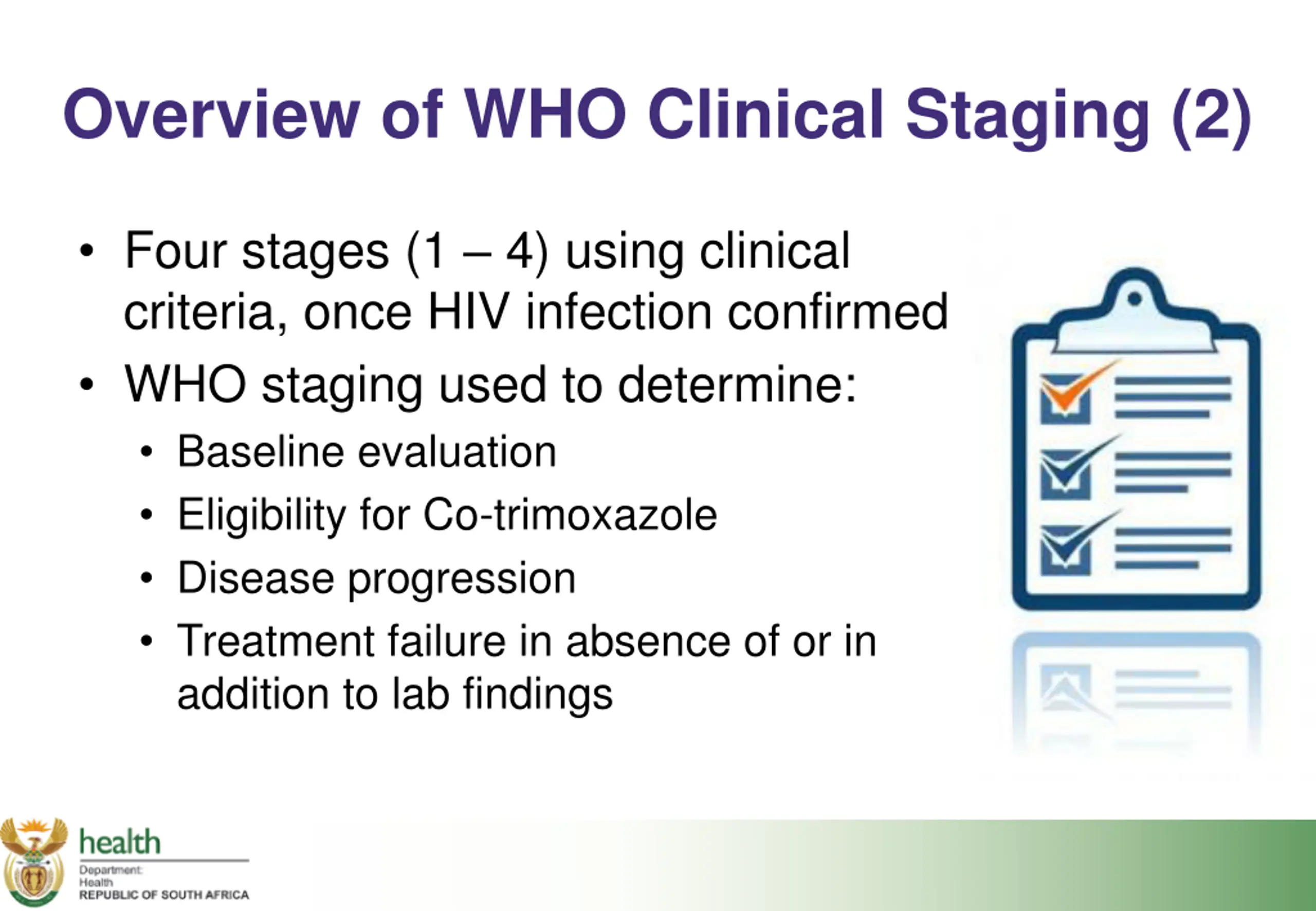 Overview of WHO Clinical Staging (2)

• Four stages (1 – 4) using clinical criteria, once HIV infection confirmed
• WHO staging used to determine:
  • Baseline evaluation
  • Eligibility for Co-trimoxazole
  • Disease progression
  • Treatment failure in absence of or in addition to lab findings

health
Department:
Health
REPUBLIC OF SOUTH AFRICA